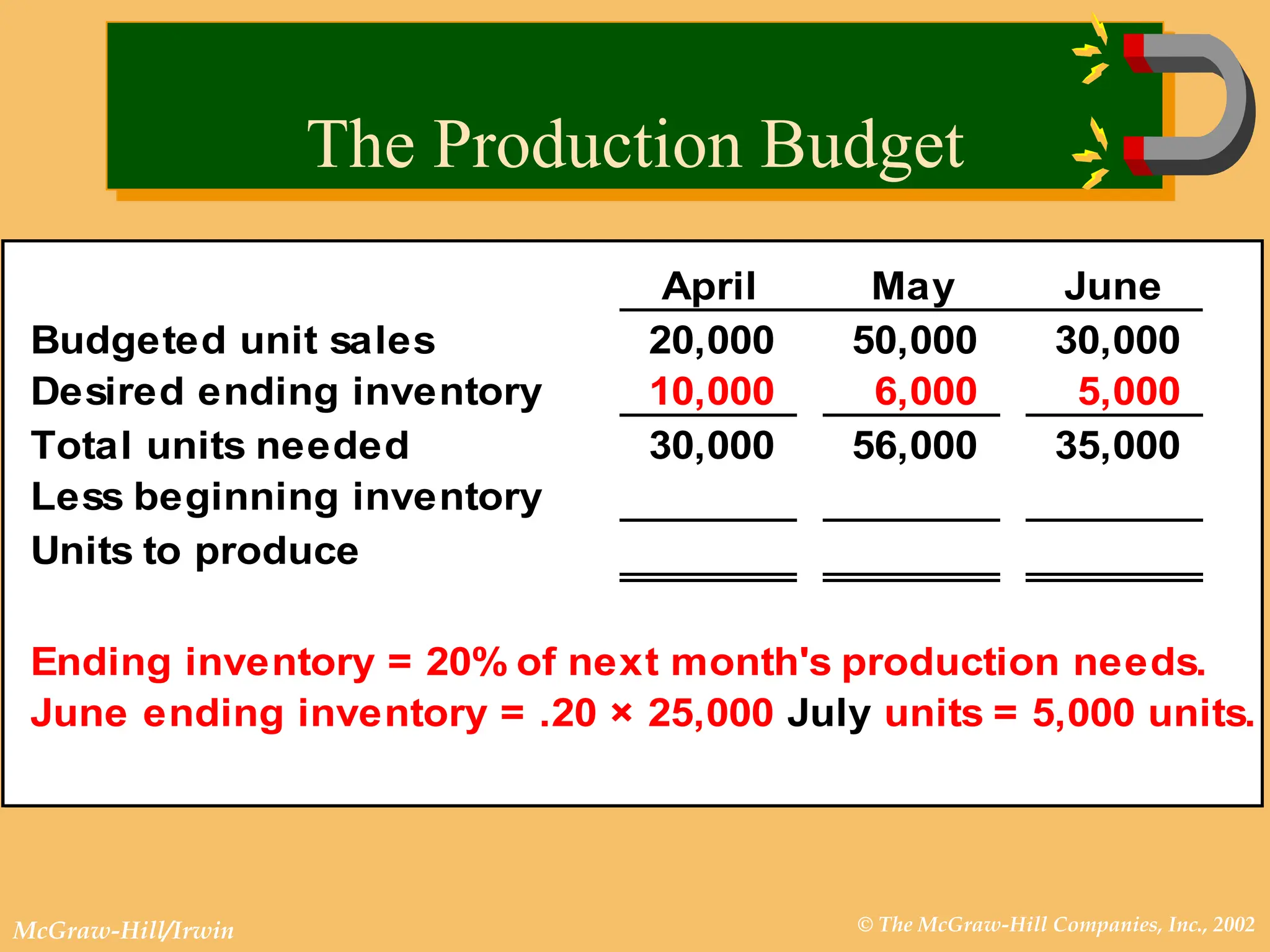 The Production Budget

| | April | May | June |
|---|---|---|---|
| Budgeted unit sales | 20,000 | 50,000 | 30,000 |
| Desired ending inventory | 10,000 | 6,000 | 5,000 |
| Total units needed | 30,000 | 56,000 | 35,000 |
| Less beginning inventory | | | |
| Units to produce | | | |

Ending inventory = 20% of next month's production needs.
June ending inventory = .20 × 25,000 July units = 5,000 units.

McGraw-Hill/Irwin
© The McGraw-Hill Companies, Inc., 2002